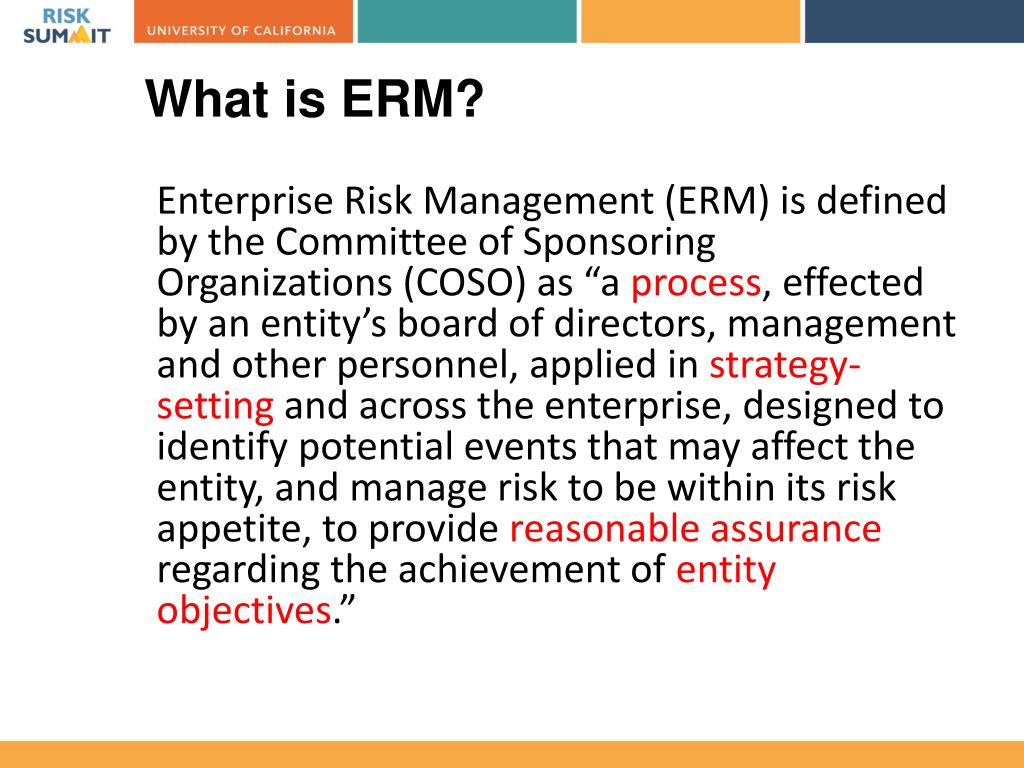 RISK SUMMIT

UNIVERSITY OF CALIFORNIA

What is ERM?

Enterprise Risk Management (ERM) is defined by the Committee of Sponsoring Organizations (COSO) as “a process, effected by an entity’s board of directors, management and other personnel, applied in strategy-setting and across the enterprise, designed to identify potential events that may affect the entity, and manage risk to be within its risk appetite, to provide reasonable assurance regarding the achievement of entity objectives.”